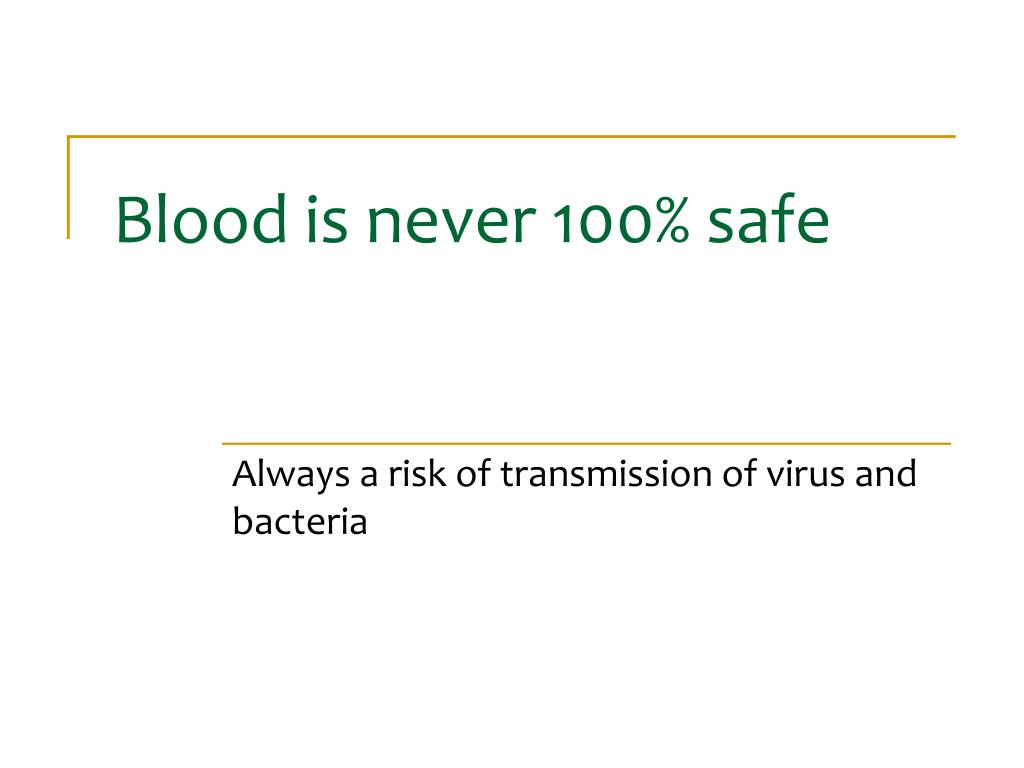 Blood is never 100% safe

Always a risk of transmission of virus and bacteria